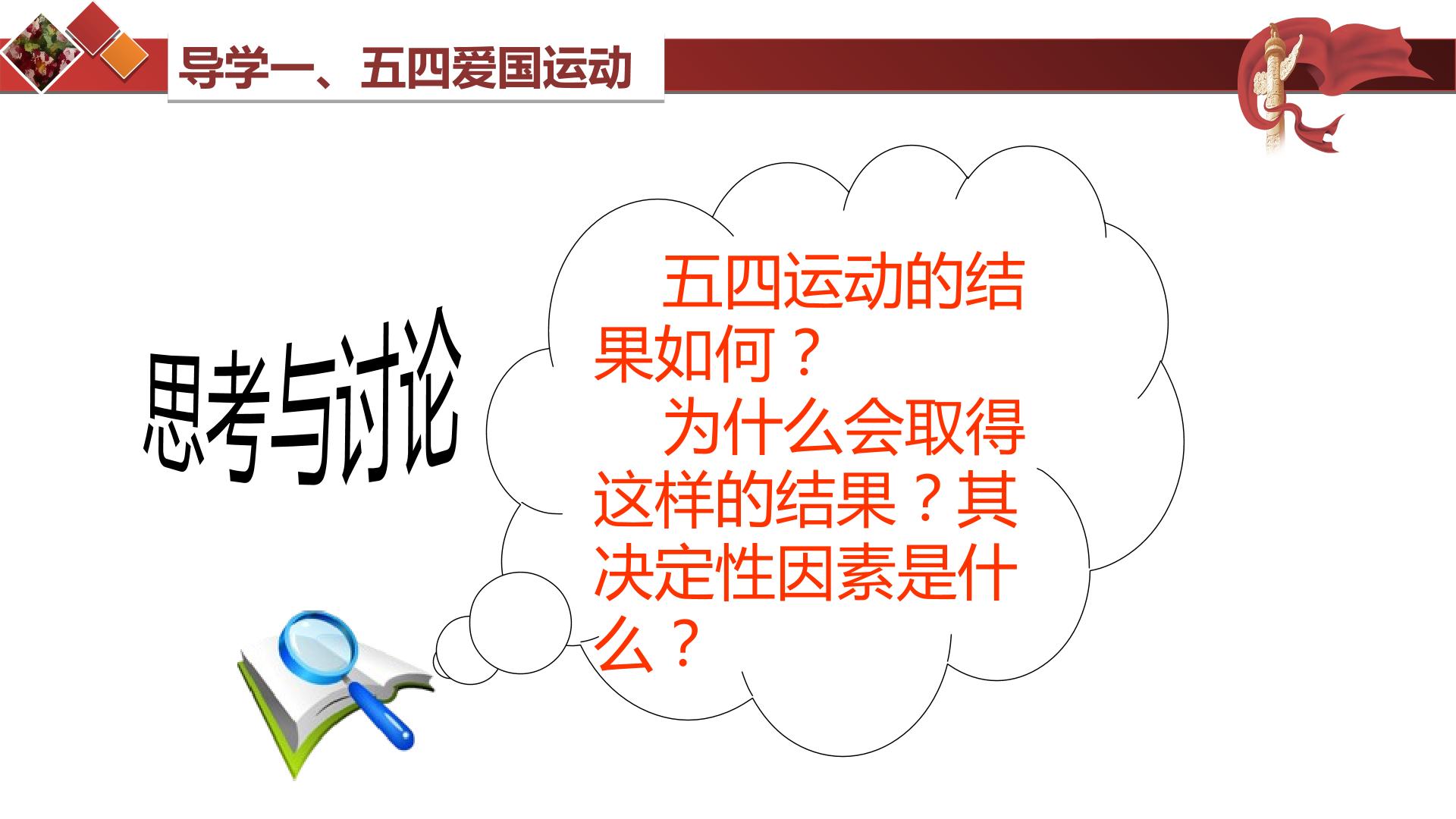 导学一、五四爱国运动

思考与讨论

五四运动的结果如何？

为什么会取得这样的结果？其决定性因素是什么？